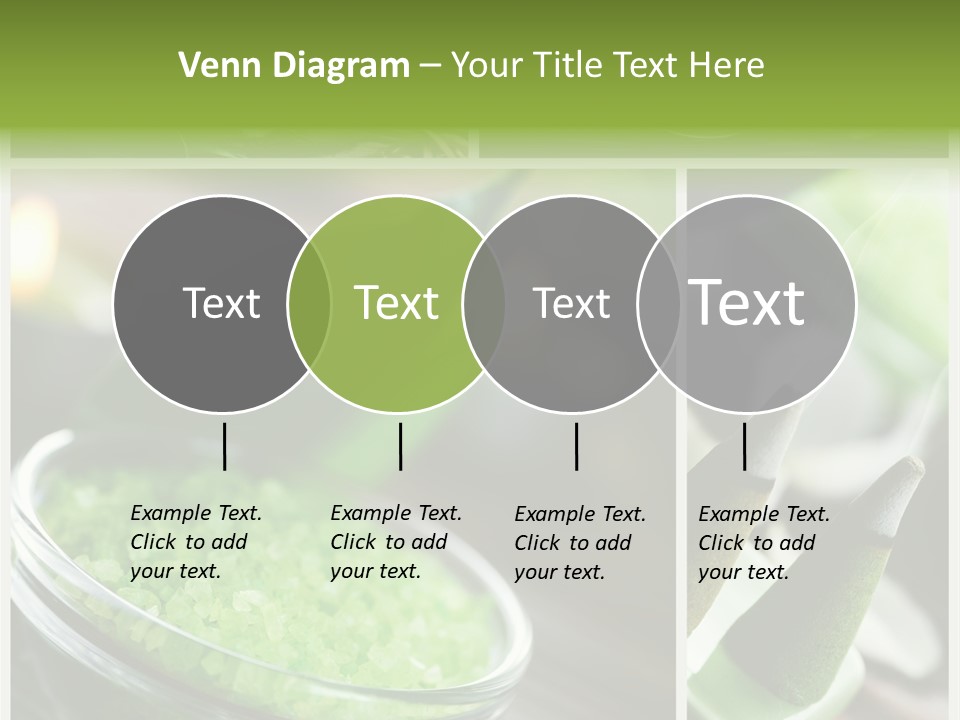 Venn Diagram – Your Title Text Here

Text

Text

Text

Text

Example Text. Click to add your text.

Example Text. Click to add your text.

Example Text. Click to add your text.

Example Text. Click to add your text.